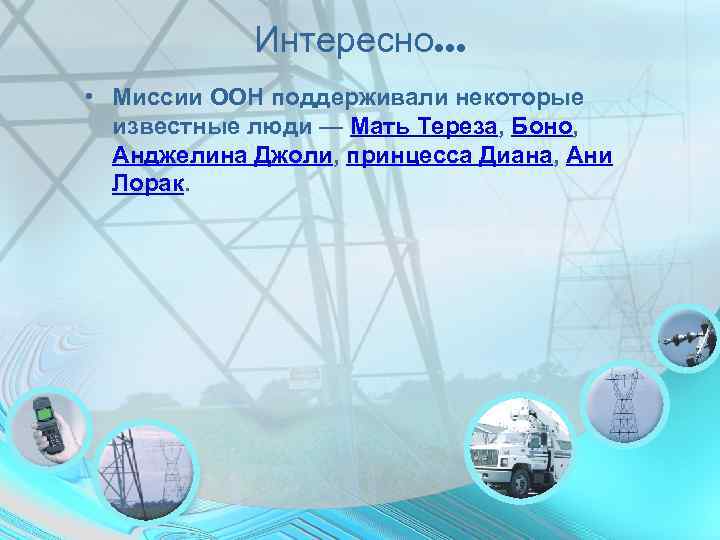 Интересно…

• Миссии ООН поддерживали некоторые известные люди — Мать Тереза, Боно, Анджелина Джоли, принцесса Диана, Ани Лорак.